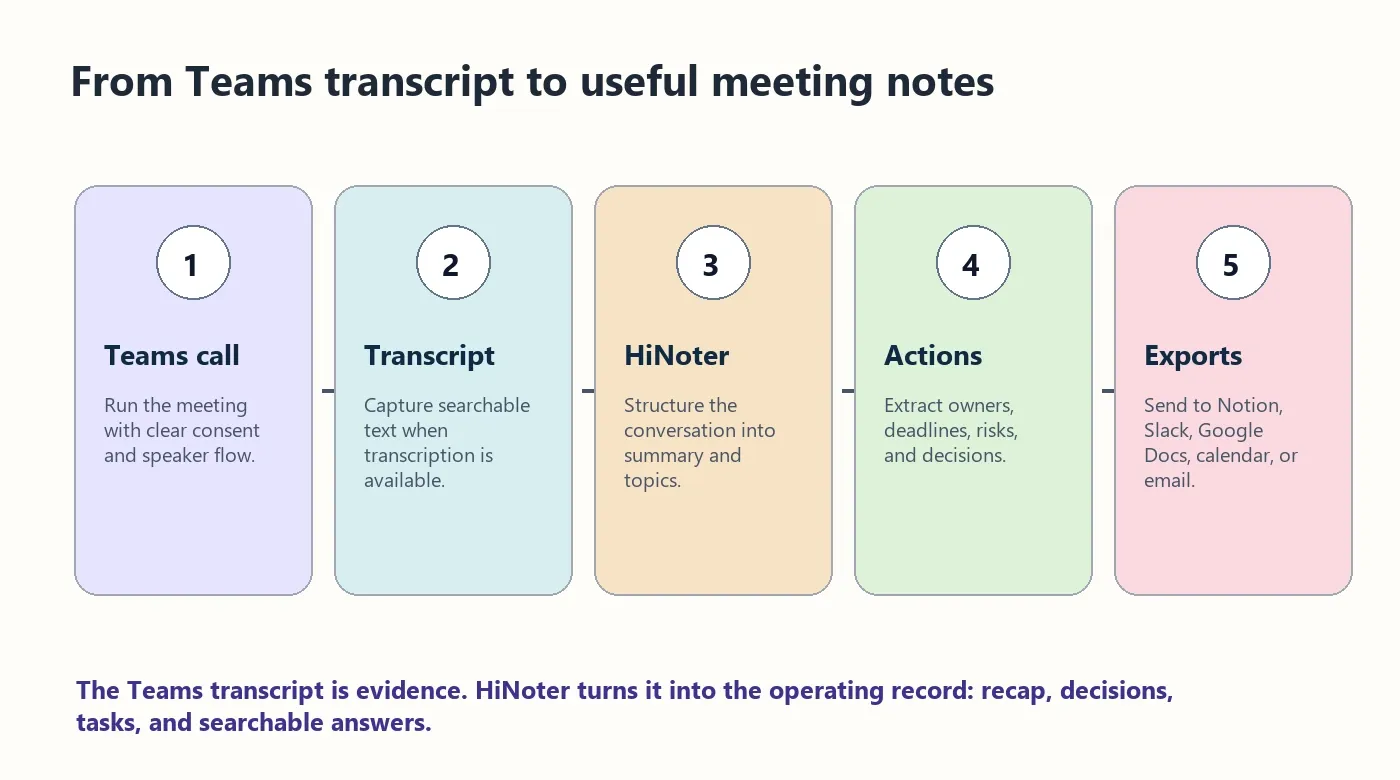 From Teams transcript to useful meeting notes

1

Teams call

Run the meeting with clear consent and speaker flow.

2

Transcript

Capture searchable text when transcription is available.

3

HiNoter

Structure the conversation into summary and topics.

4

Actions

Extract owners, deadlines, risks, and decisions.

5

Exports

Send to Notion, Slack, Google Docs, calendar, or email.

The Teams transcript is evidence. HiNoter turns it into the operating record: recap, decisions, tasks, and searchable answers.